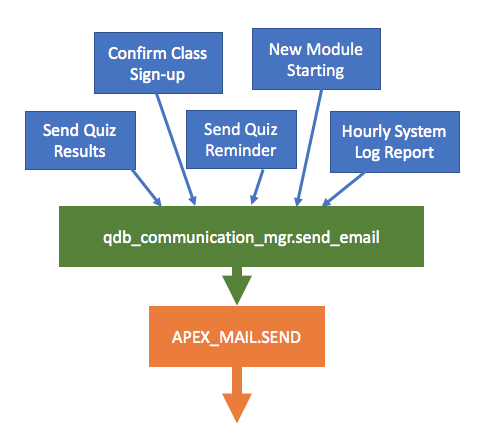 Confirm Class Sign-up

New Module Starting

Send Quiz Results

Send Quiz Reminder

Hourly System Log Report

qdb_communication_mgr.send_email

APEX_MAIL.SEND